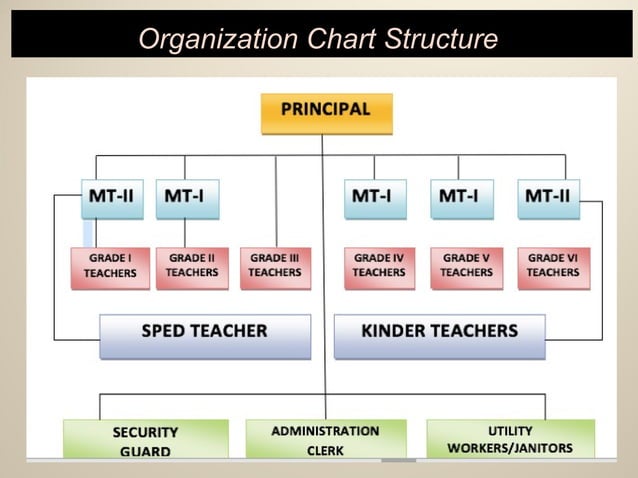 Organization Chart Structure

PRINCIPAL

MT-II

MT-I

MT-I

MT-I

MT-II

GRADE I TEACHERS

GRADE II TEACHERS

GRADE III TEACHERS

GRADE IV TEACHERS

GRADE V TEACHERS

GRADE VI TEACHERS

SPED TEACHER

KINDER TEACHERS

SECURITY GUARD

ADMINISTRATION CLERK

UTILITY WORKERS/JANITORS